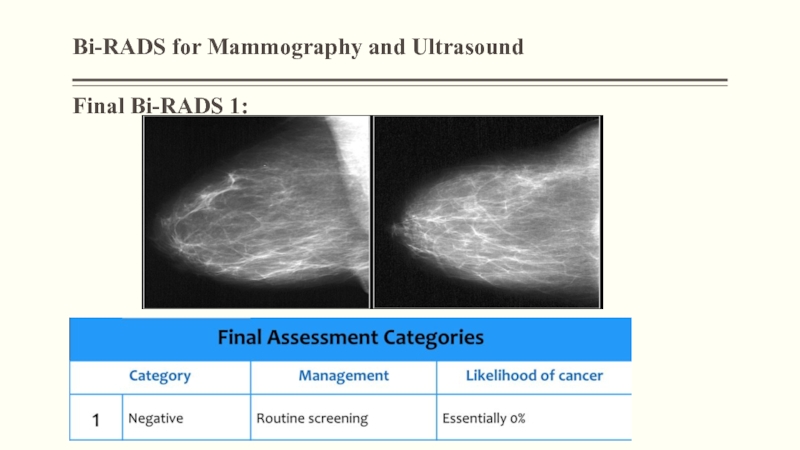 Bi-RADS for Mammography and Ultrasound

Final Bi-RADS 1:

Final Assessment Categories

| Category | | Management | Likelihood of cancer |
|---|---|---|---|
| 1 | Negative | Routine screening | Essentially 0% |